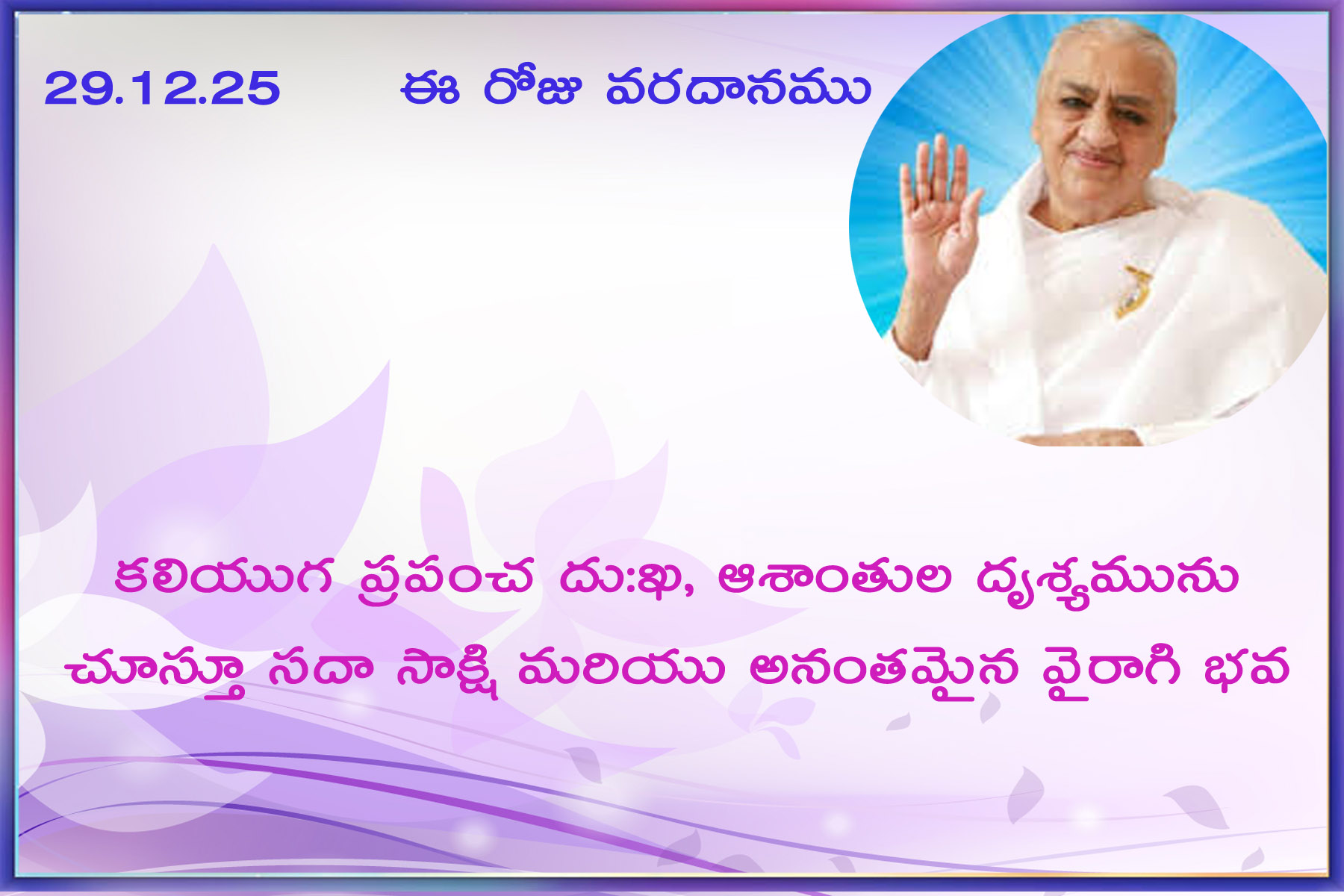 29.12.25 ఈ రోజు వరదానము

కలియుగ ప్రపంచ దు:ఖ, ఆశాంతుల దృశ్యమును చూస్తూ సదా సాక్షి మరియు అనంతమైన వైరాగి భవ